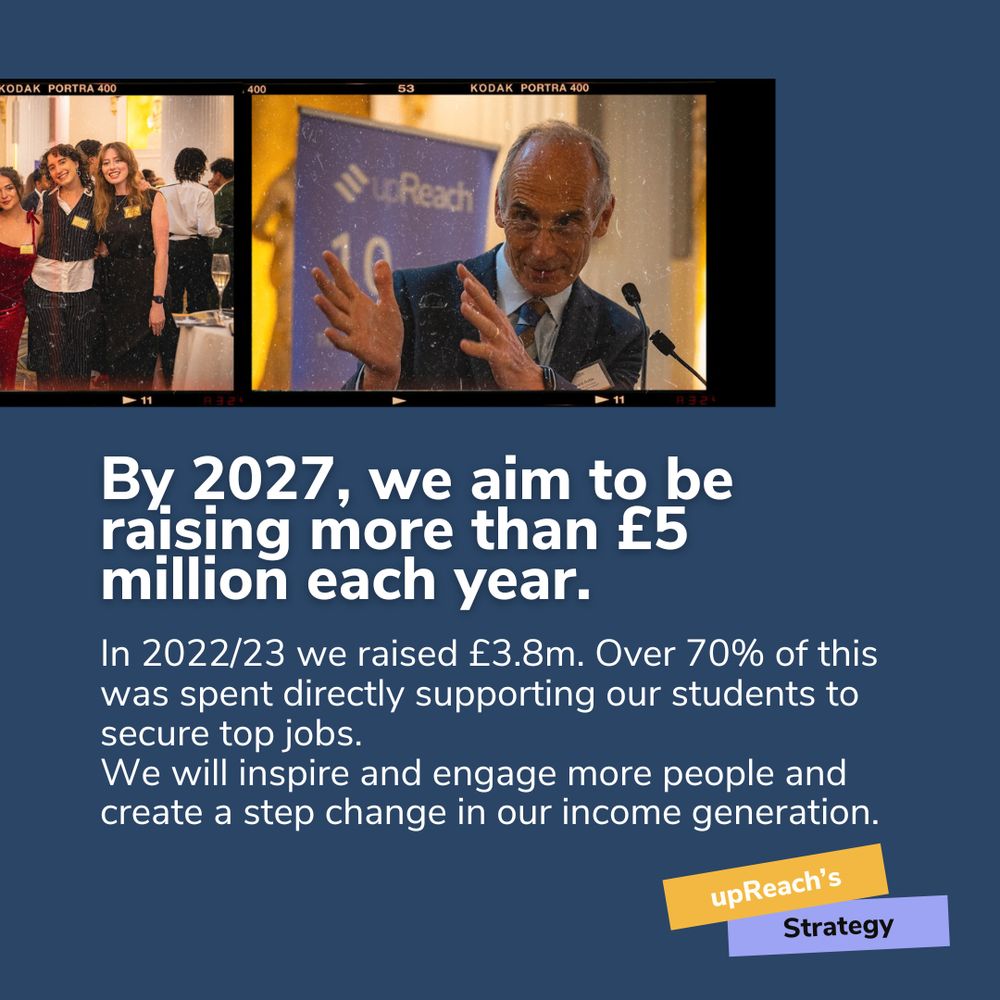 KODAK PORTRA 400

400

53

KODAK PORTRA 400

upReach

10

11

11

By 2027, we aim to be raising more than £5 million each year.

In 2022/23 we raised £3.8m. Over 70% of this was spent directly supporting our students to secure top jobs.
We will inspire and engage more people and create a step change in our income generation.

upReach's

Strategy